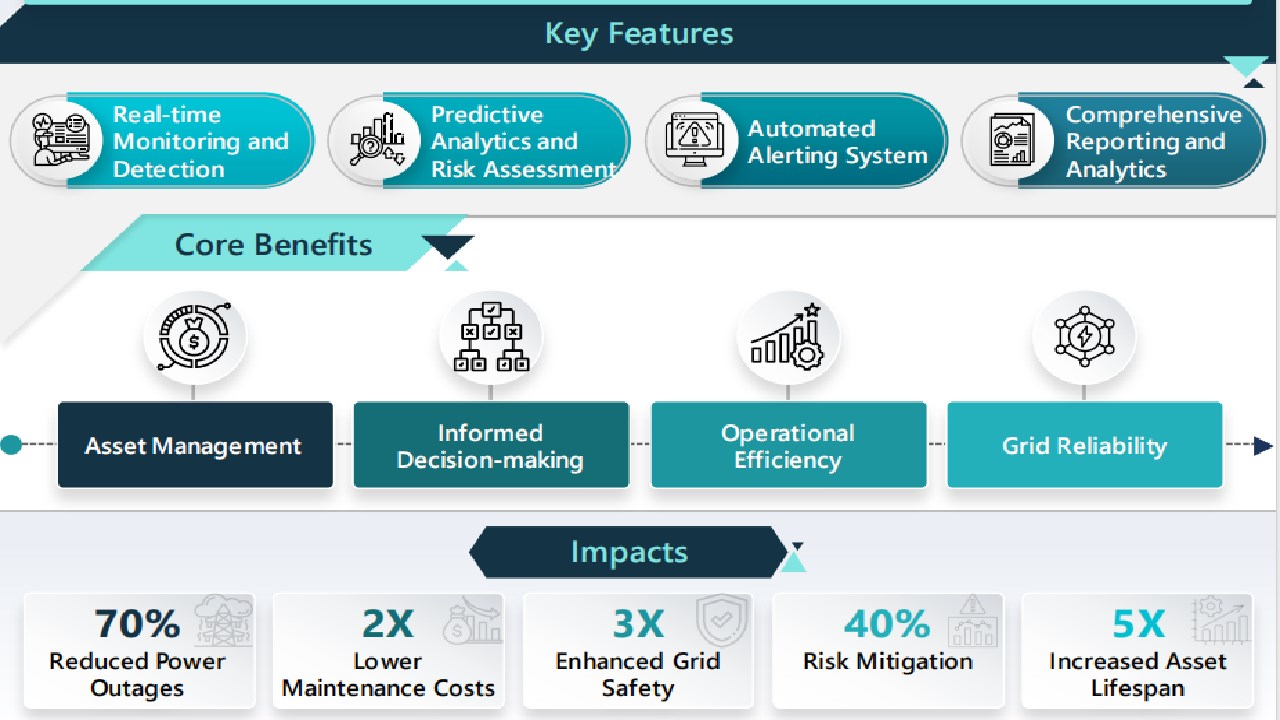 Key Features

Real-time Monitoring and Detection

Predictive Analytics and Risk Assessment

Automated Alerting System

Comprehensive Reporting and Analytics

Core Benefits

Asset Management

Informed Decision-making

Operational Efficiency

Grid Reliability

Impacts

70%
Reduced Power Outages

2X
Lower Maintenance Costs

3X
Enhanced Grid Safety

40%
Risk Mitigation

5X
Increased Asset Lifespan